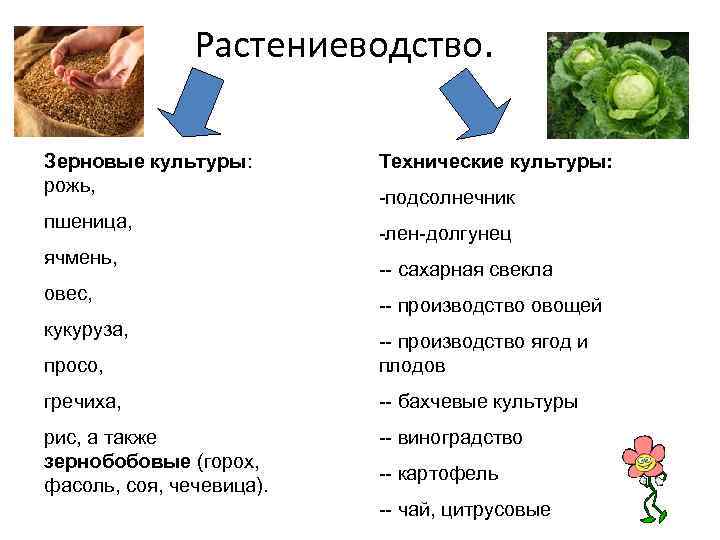 Растениеводство.

Зерновые культуры:
рожь,

пшеница,

ячмень,

овес,

кукуруза,

просо,

гречиха,

рис, а также зернобобовые (горох, фасоль, соя, чечевица).

Технические культуры:

-подсолнечник

-лен-долгунец

-- сахарная свекла

-- производство овощей

-- производство ягод и плодов

-- бахчевые культуры

-- виноградство

-- картофель

-- чай, цитрусовые